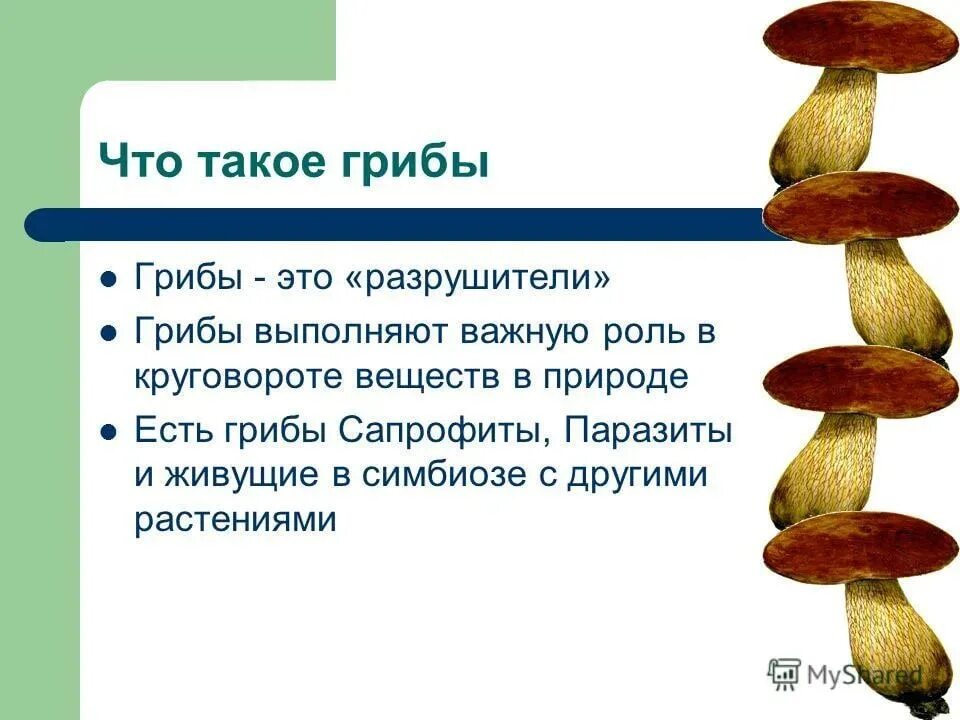 Что такое грибы

- Грибы - это «разрушители»
- Грибы выполняют важную роль в круговороте веществ в природе
- Есть грибы Сапрофиты, Паразиты и живущие в симбиозе с другими растениями

MyShared